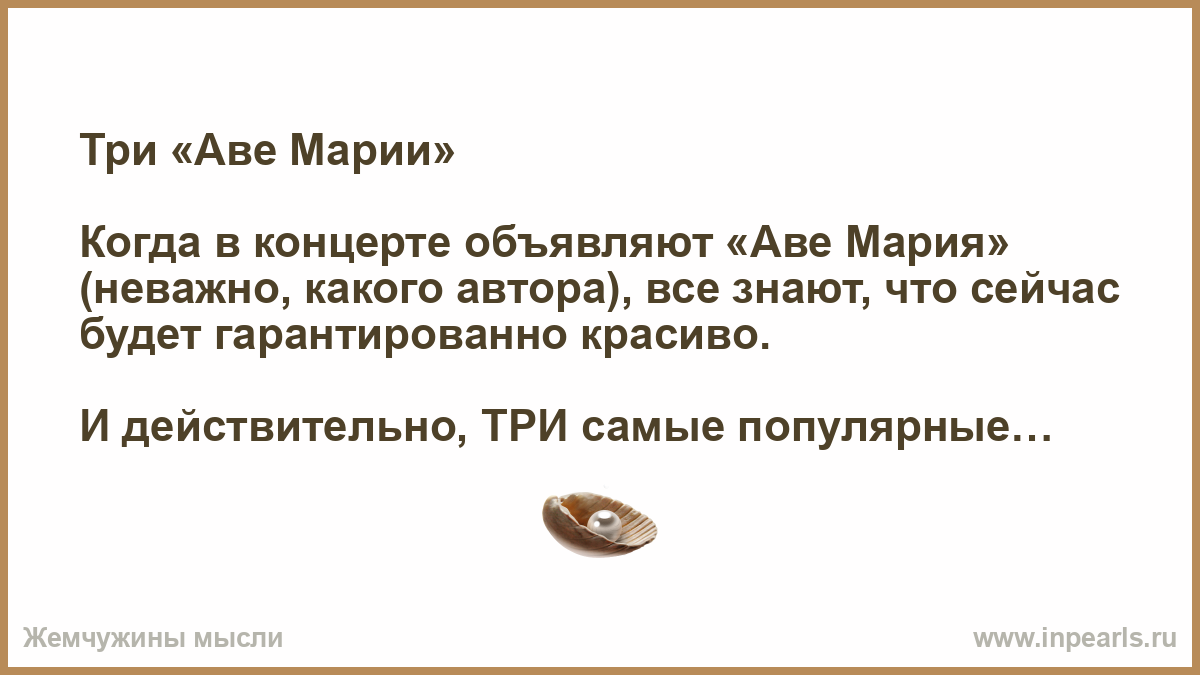 Три «Аве Марии»

Когда в концерте объявляют «Аве Мария» (неважно, какого автора), все знают, что сейчас будет гарантированно красиво.

И действительно, ТРИ самые популярные…

Жемчужины мысли

www.inpearls.ru